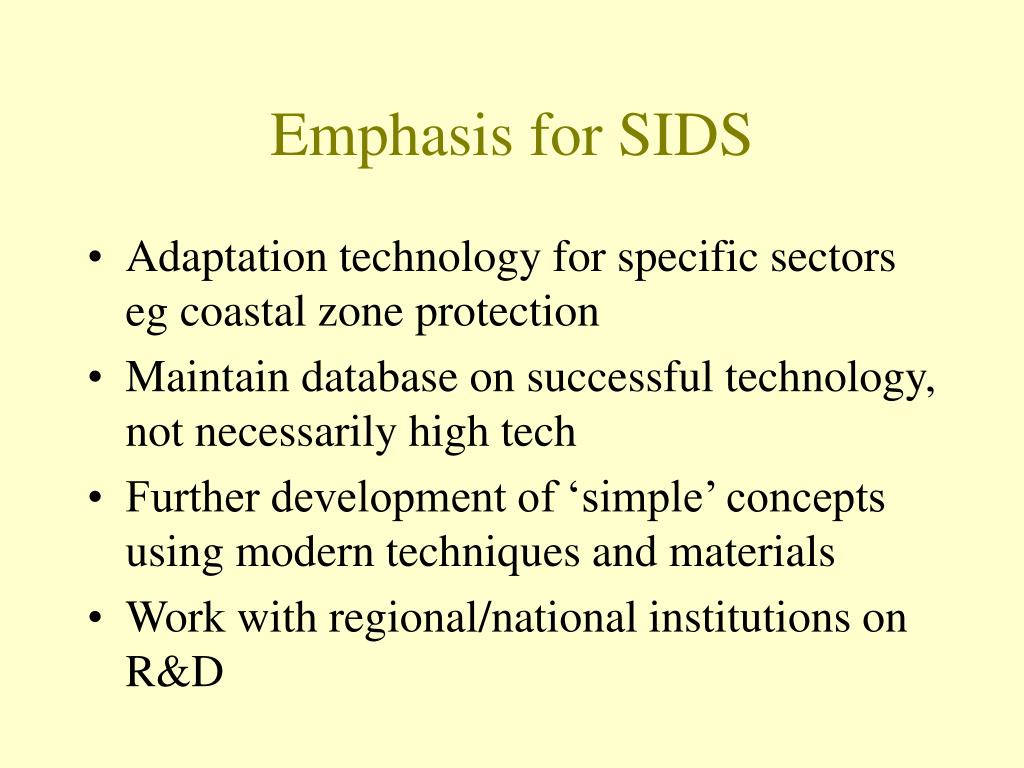 Emphasis for SIDS

• Adaptation technology for specific sectors eg coastal zone protection
• Maintain database on successful technology, not necessarily high tech
• Further development of ‘simple’ concepts using modern techniques and materials
• Work with regional/national institutions on R&D